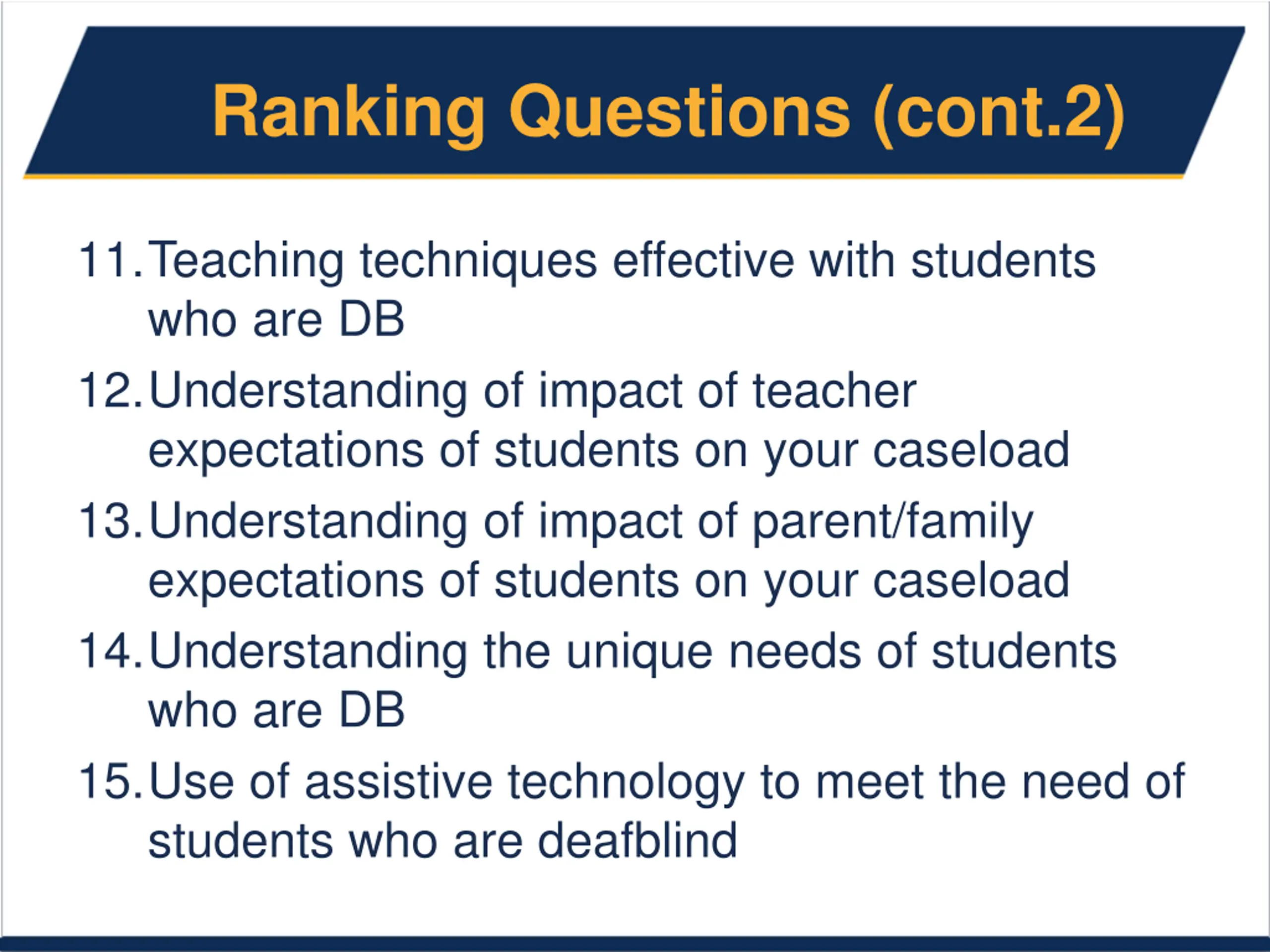 Ranking Questions (cont.2)

11. Teaching techniques effective with students who are DB

12. Understanding of impact of teacher expectations of students on your caseload

13. Understanding of impact of parent/family expectations of students on your caseload

14. Understanding the unique needs of students who are DB

15. Use of assistive technology to meet the need of students who are deafblind